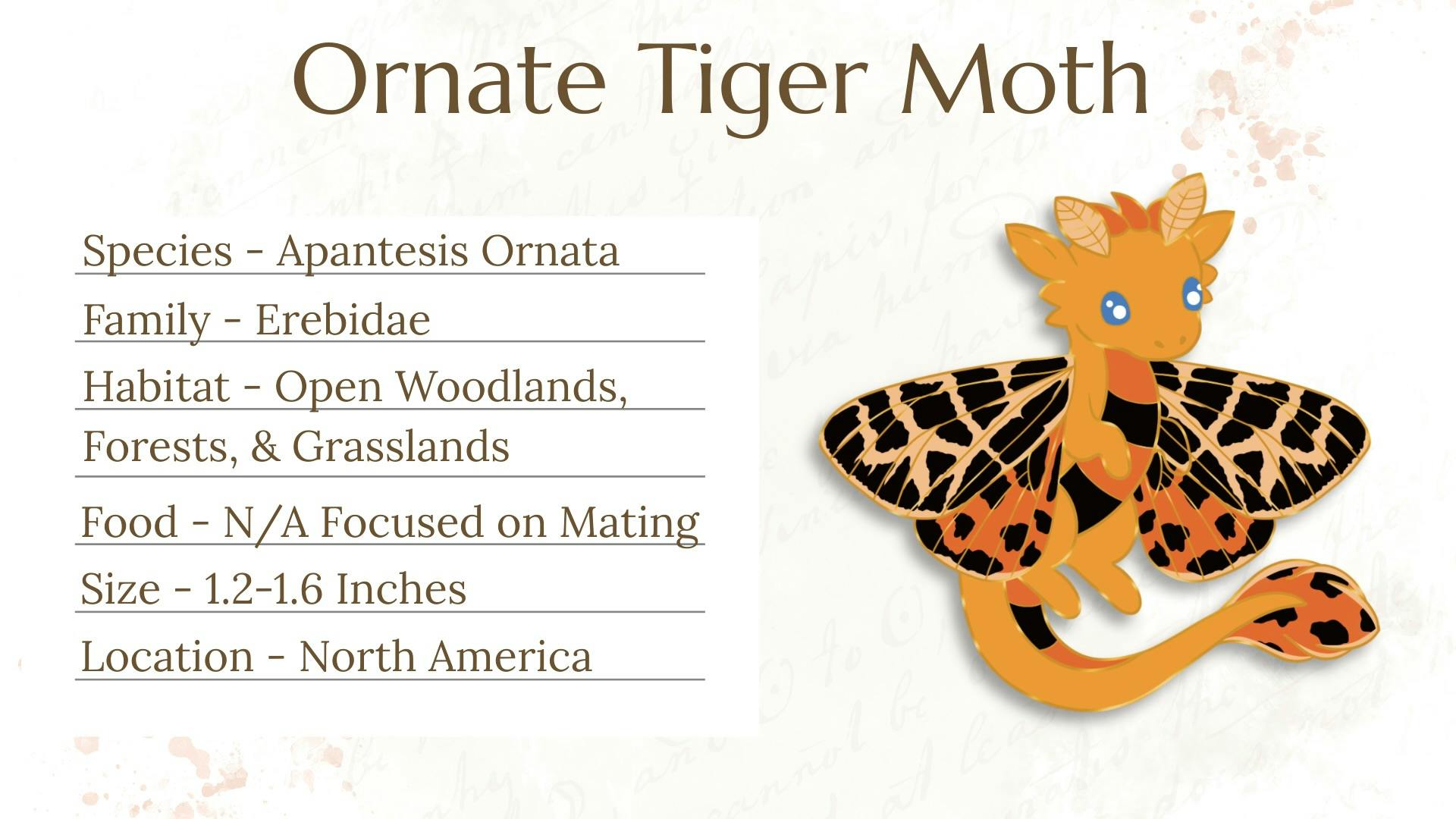 Ornate Tiger Moth

Species - Apantesis Ornata

Family - Erebidae

Habitat - Open Woodlands, Forests, & Grasslands

Food - N/A Focused on Mating

Size - 1.2-1.6 Inches

Location - North America